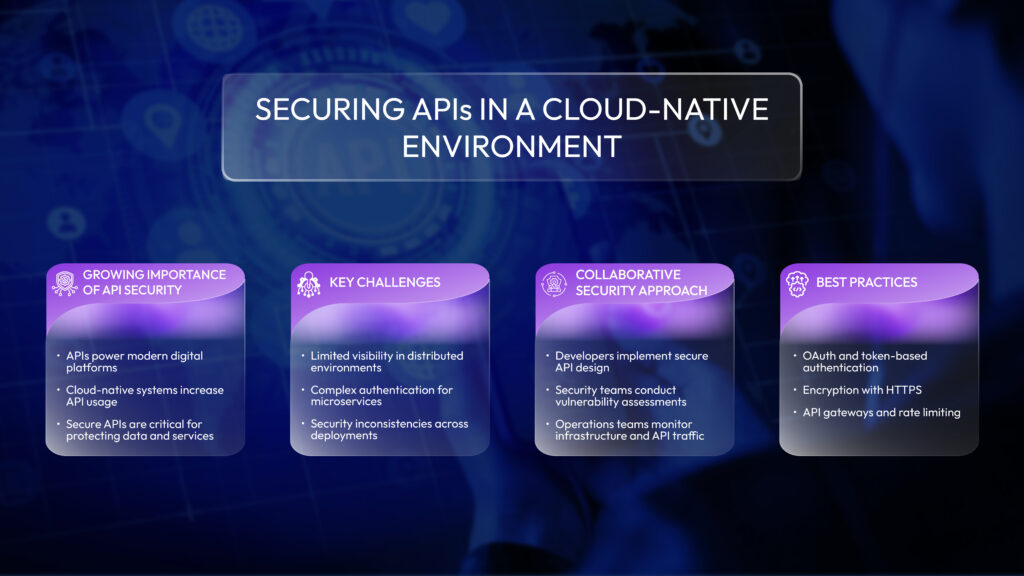 SECURING APIs IN A CLOUD-NATIVE ENVIRONMENT

GROWING IMPORTANCE OF API SECURITY

• APIs power modern digital platforms
• Cloud-native systems increase API usage
• Secure APIs are critical for protecting data and services

KEY CHALLENGES

• Limited visibility in distributed environments
• Complex authentication for microservices
• Security inconsistencies across deployments

COLLABORATIVE SECURITY APPROACH

• Developers implement secure API design
• Security teams conduct vulnerability assessments
• Operations teams monitor infrastructure and API traffic

BEST PRACTICES

• OAuth and token-based authentication
• Encryption with HTTPS
• API gateways and rate limiting